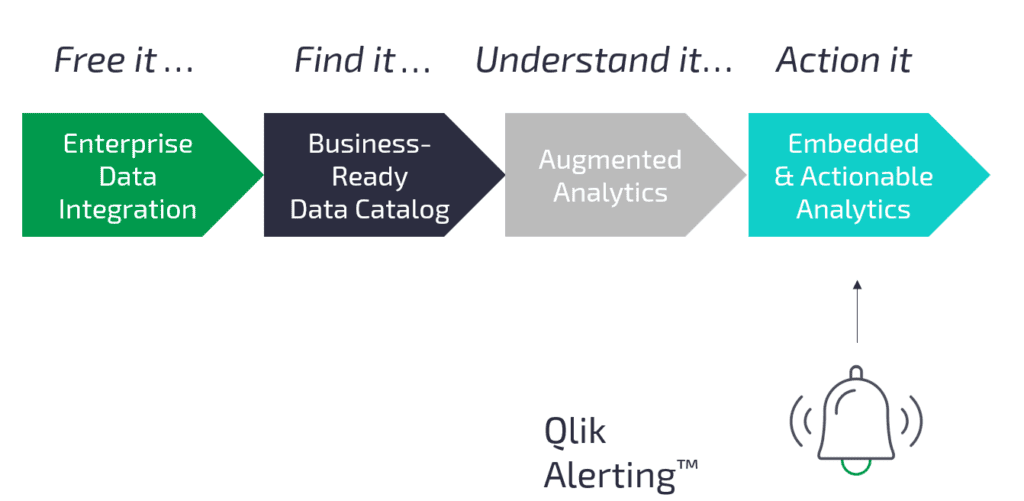 Free it … Find it … Understand it… Action it

Enterprise Data Integration

Business-Ready Data Catalog

Augmented Analytics

Embedded & Actionable Analytics

Qlik Alerting™